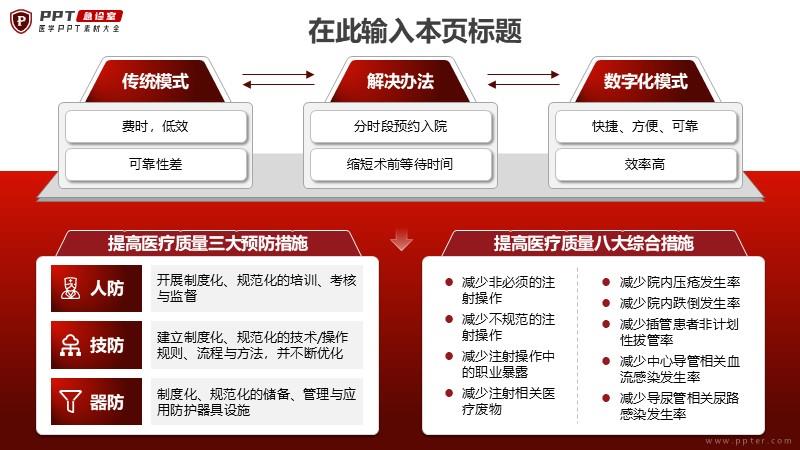 PPT 急诊室
医学PPT素材大全

在此输入本页标题

传统模式

费时，低效

可靠性差

解决办法

分时段预约入院

缩短术前等待时间

数字化模式

快捷、方便、可靠

效率高

提高医疗质量三大预防措施

人防

开展制度化、规范化的培训、考核与监督

技防

建立制度化、规范化的技术/操作规则、流程与方法，并不断优化

器防

制度化、规范化的储备、管理与应用防护器具设施

提高医疗质量八大综合措施

减少非必须的注射操作

减少不规范的注射操作

减少注射操作中的职业暴露

减少注射相关医疗废物

减少院内压疮发生率

减少院内跌倒发生率

减少插管患者非计划性拔管率

减少中心导管相关血流感染发生率

减少导尿管相关尿路感染发生率

www.ppter.com